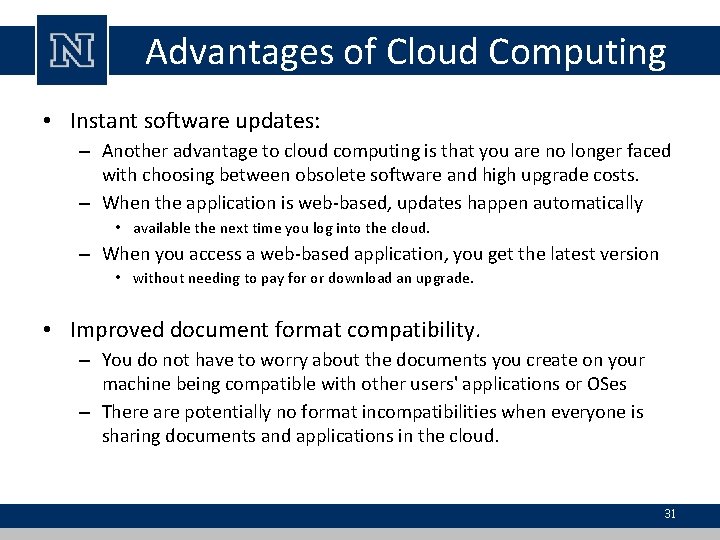 N

Advantages of Cloud Computing

• Instant software updates:
– Another advantage to cloud computing is that you are no longer faced with choosing between obsolete software and high upgrade costs.
– When the application is web-based, updates happen automatically
• available the next time you log into the cloud.
– When you access a web-based application, you get the latest version
• without needing to pay for or download an upgrade.

• Improved document format compatibility.
– You do not have to worry about the documents you create on your machine being compatible with other users' applications or OSes
– There are potentially no format incompatibilities when everyone is sharing documents and applications in the cloud.

31